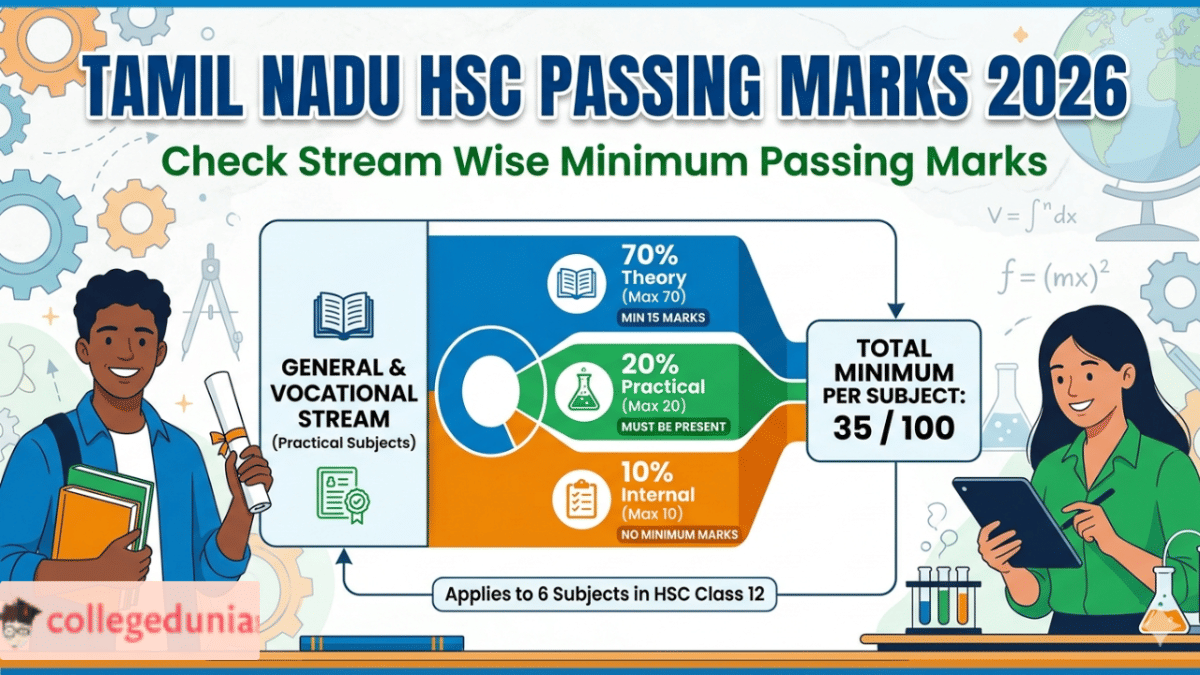 TAMIL NADU HSC PASSING MARKS 2026

Check Stream Wise Minimum Passing Marks

$V = \int^n dx$

$f = (mx)^2$

GENERAL & VOCATIONAL STREAM (Practical Subjects)

70% Theory (Max 70) MIN 15 MARKS

20% Practical (Max 20) MUST BE PRESENT

10% Internal (Max 10) NO MINIMUM MARKS

TOTAL MINIMUM PER SUBJECT: 35 / 100

Applies to 6 Subjects in HSC Class 12

collegedunia